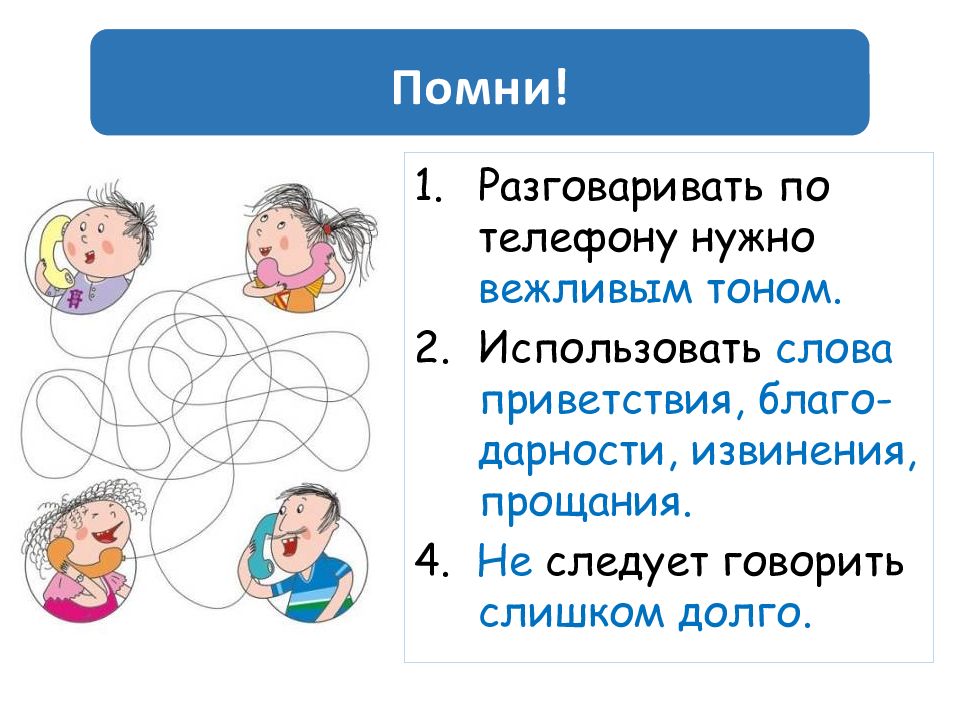 Помни!

1. Разговаривать по телефону нужно вежливым тоном.

2. Использовать слова приветствия, благодарности, извинения, прощания.

4. Не следует говорить слишком долго.